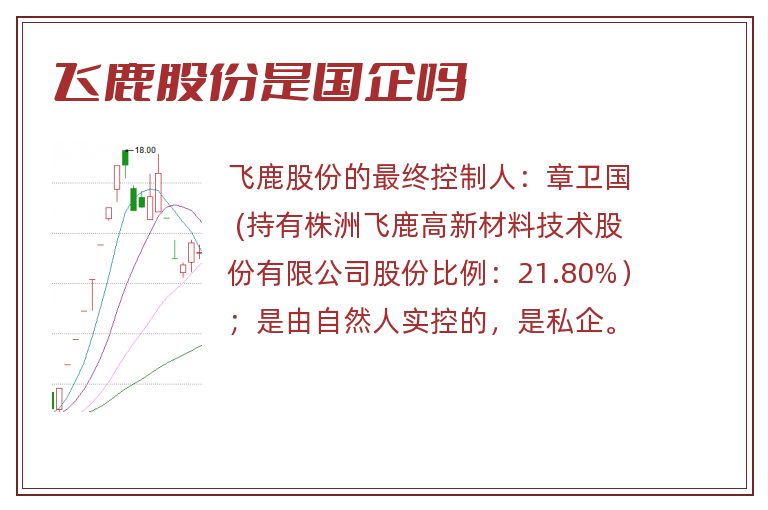 飞鹿股份是国企吗

18.00

飞鹿股份的最终控制人：章卫国（持有株洲飞鹿高新材料技术股份有限公司股份比例：21.80%）；是由自然人实控的，是私企。